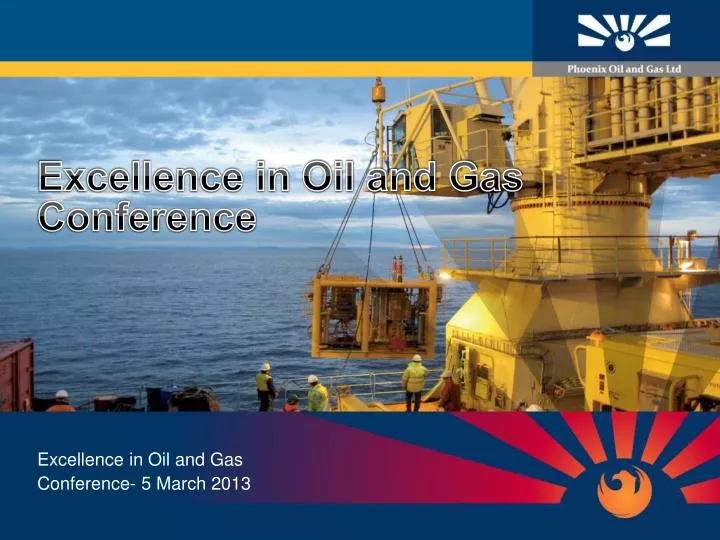 Phoenix Oil and Gas Ltd

Excellence in Oil and Gas Conference

Excellence in Oil and Gas Conference- 5 March 2013